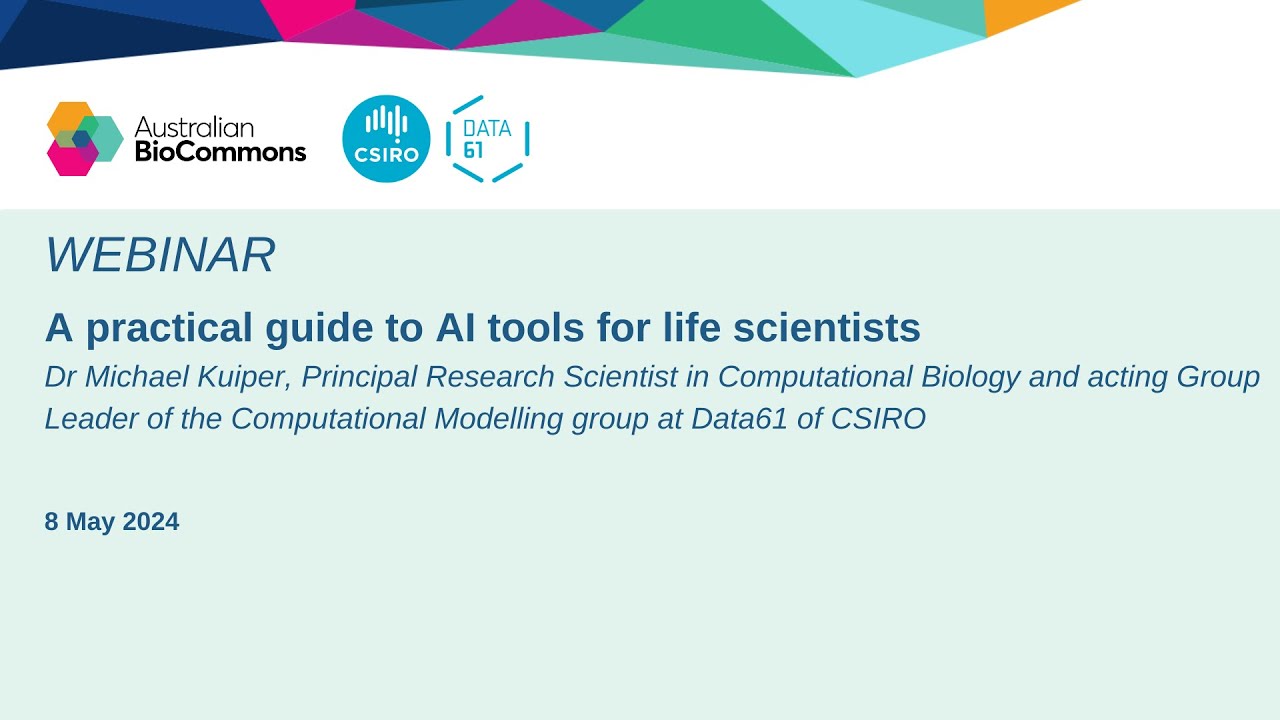 Australian BioCommons

CSIRO

DATA 61

WEBINAR

A practical guide to AI tools for life scientists

Dr Michael Kuiper, Principal Research Scientist in Computational Biology and acting Group Leader of the Computational Modelling group at Data61 of CSIRO

8 May 2024